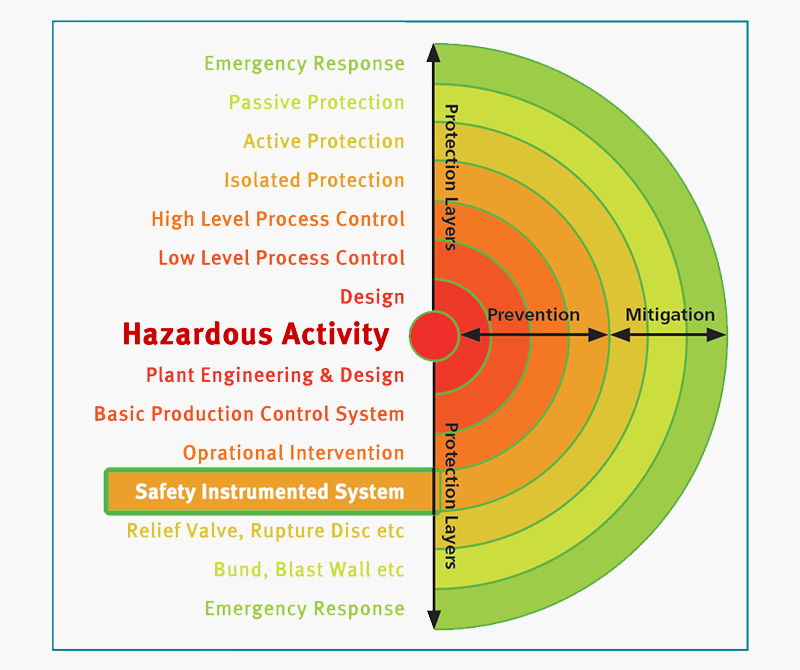 Emergency Response
Passive Protection
Active Protection
Isolated Protection
High Level Process Control
Low Level Process Control
Design
Hazardous Activity
Plant Engineering & Design
Basic Production Control System
Oprational Intervention
Safety Instrumented System
Relief Valve, Rupture Disc etc
Bund, Blast Wall etc
Emergency Response

Protection Layers

Prevention

Mitigation

Protection Layers